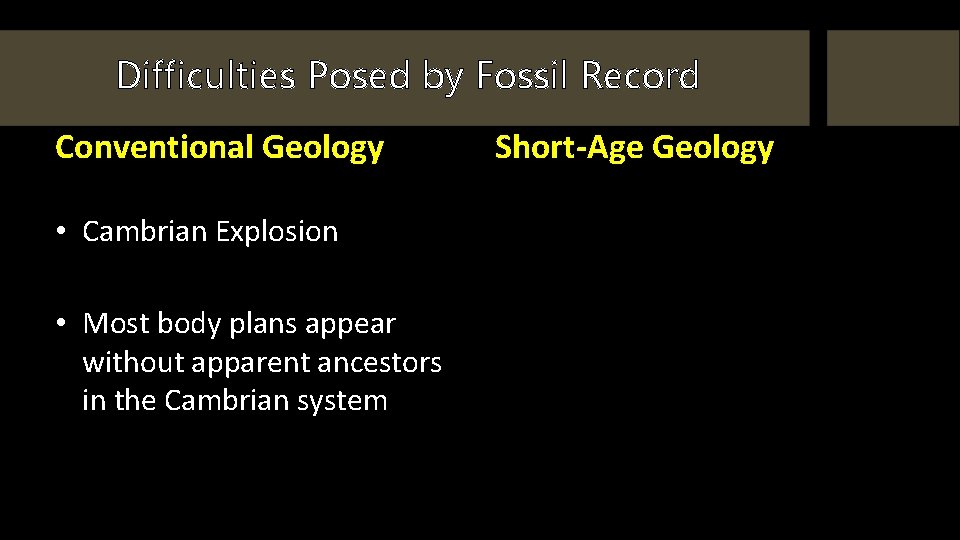 Difficulties Posed by Fossil Record

Conventional Geology

• Cambrian Explosion

• Most body plans appear without apparent ancestors in the Cambrian system

Short-Age Geology